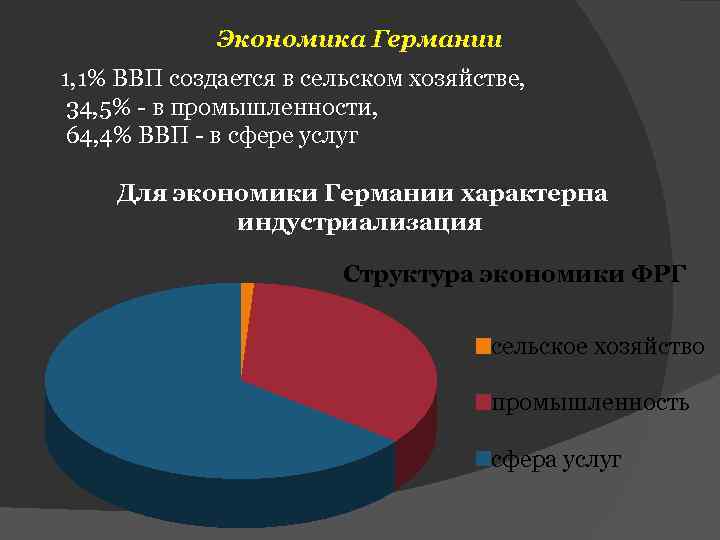 Экономика Германии

1,1% ВВП создается в сельском хозяйстве,
34,5% - в промышленности,
64,4% ВВП - в сфере услуг

Для экономики Германии характерна индустриализация

Структура экономики ФРГ

сельское хозяйство
промышленность
сфера услуг